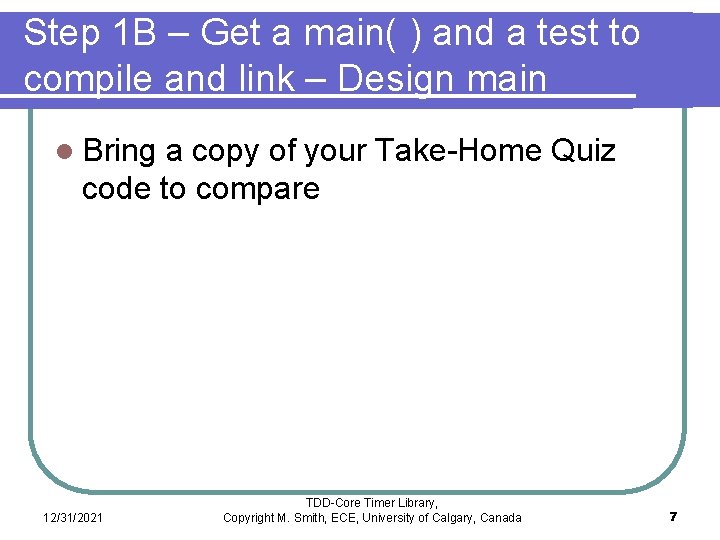 Step 1B – Get a main( ) and a test to compile and link – Design main

Bring a copy of your Take-Home Quiz code to compare

12/31/2021

TDD-Core Timer Library, Copyright M. Smith, ECE, University of Calgary, Canada

7